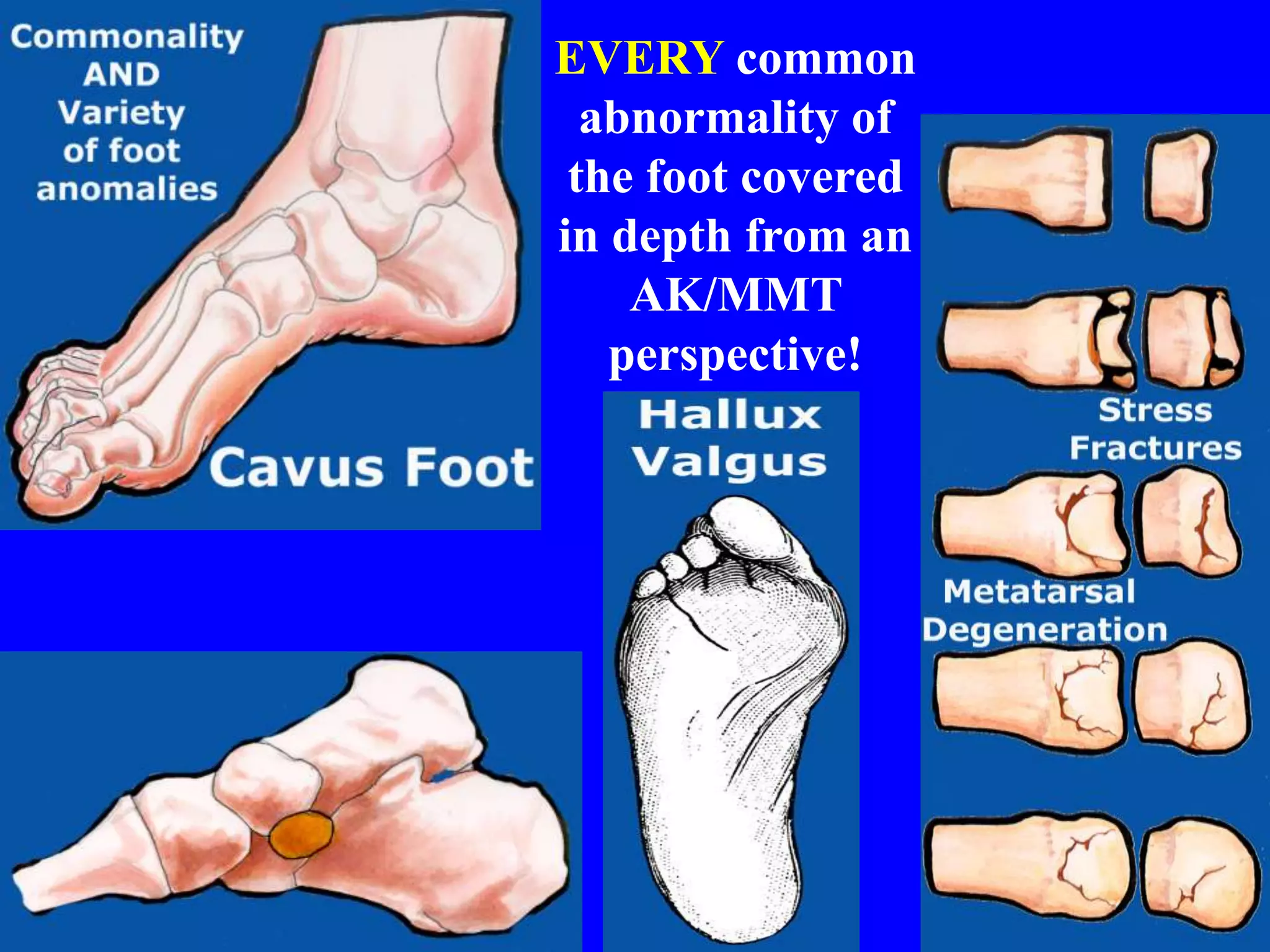 Commonality AND Variety of foot anomalies

Cavus Foot

EVERY common abnormality of the foot covered in depth from an AK/MMT perspective!

Hallux Valgus

Stress Fractures

Metatarsal Degeneration